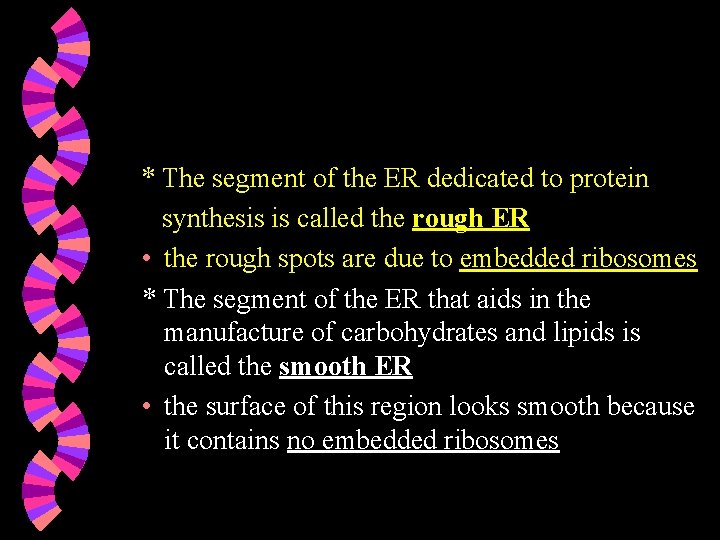 * The segment of the ER dedicated to protein synthesis is called the rough ER

• the rough spots are due to embedded ribosomes

* The segment of the ER that aids in the manufacture of carbohydrates and lipids is called the smooth ER

• the surface of this region looks smooth because it contains no embedded ribosomes